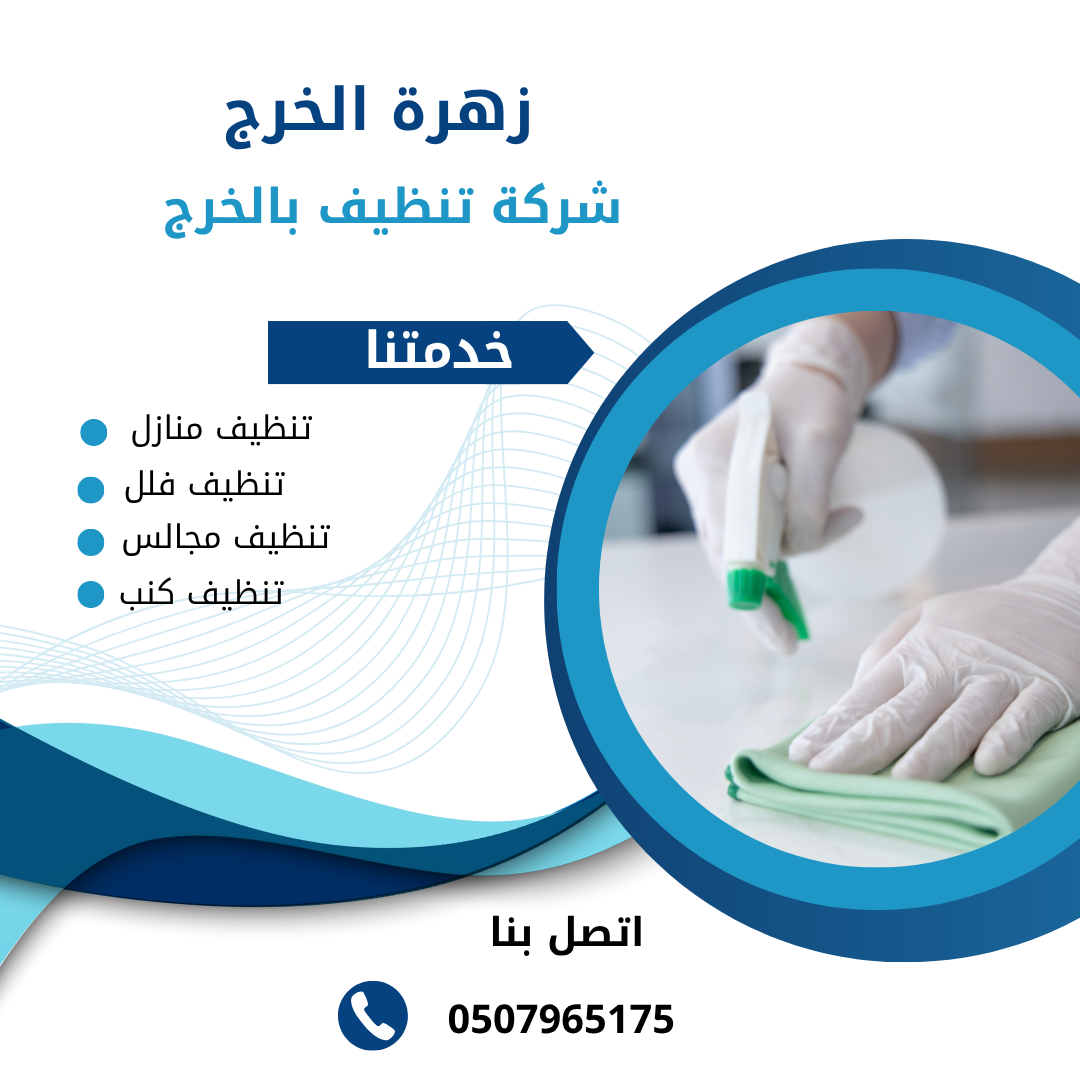 زهرة الخرج

شركة تنظيف بالخرج

خدمتنا

تنظيف منازل

تنظيف فلل

تنظيف مجالس

تنظيف كنب

اتصل بنا

0507965175